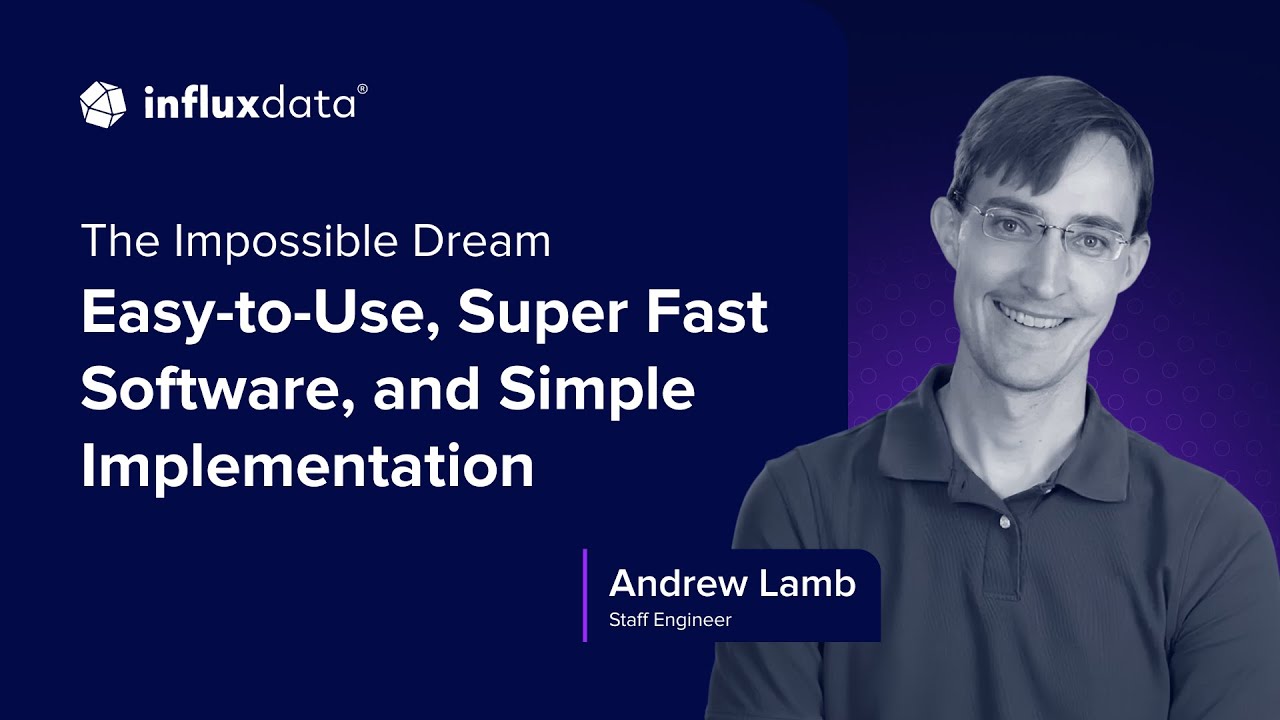 influxdata®

The Impossible Dream

Easy-to-Use, Super Fast Software, and Simple Implementation

Andrew Lamb
Staff Engineer